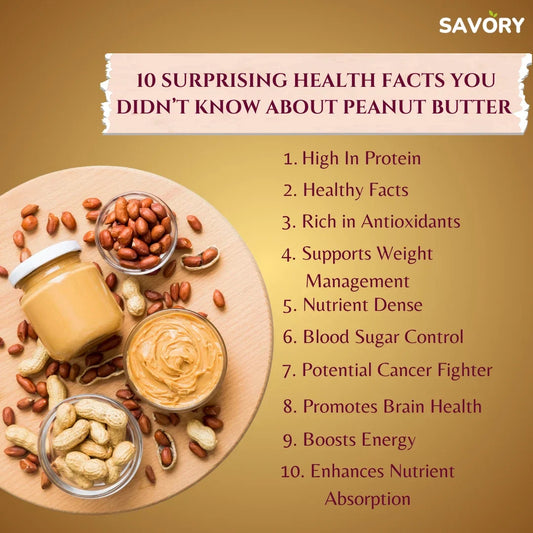 SAVORY

10 SURPRISING HEALTH FACTS YOU DIDN'T KNOW ABOUT PEANUT BUTTER

1. High In Protein
2. Healthy Facts
3. Rich in Antioxidants
4. Supports Weight Management
5. Nutrient Dense
6. Blood Sugar Control
7. Potential Cancer Fighter
8. Promotes Brain Health
9. Boosts Energy
10. Enhances Nutrient Absorption